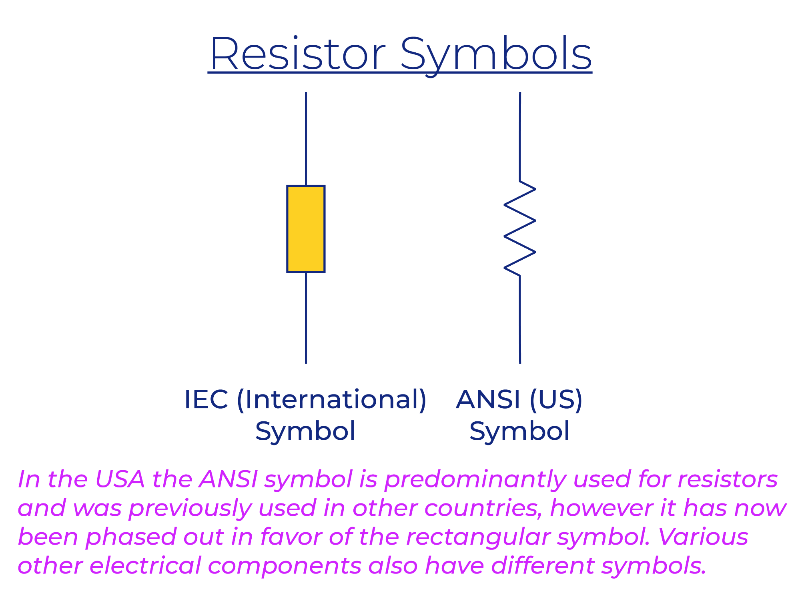 Resistor Symbols

IEC (International) Symbol

ANSI (US) Symbol

In the USA the ANSI symbol is predominantly used for resistors and was previously used in other countries, however it has now been phased out in favor of the rectangular symbol. Various other electrical components also have different symbols.